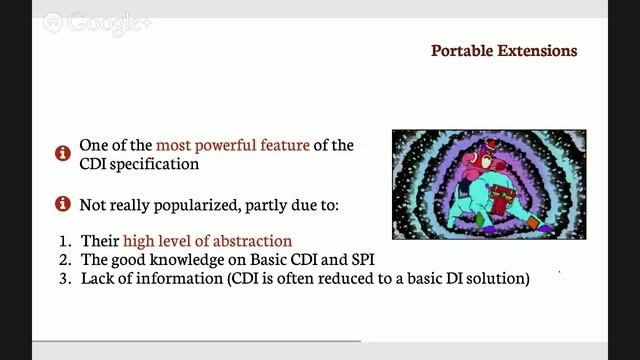 Google+

Portable Extensions

One of the most powerful feature of the CDI specification

Not really popularized, partly due to:

1. Their high level of abstraction
2. The good knowledge on Basic CDI and SPI
3. Lack of information (CDI is often reduced to a basic DI solution)